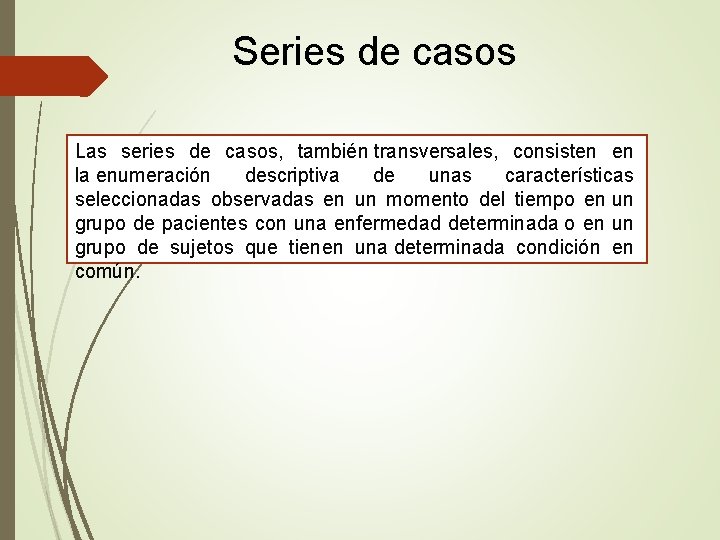 Series de casos

Las series de casos, también transversales, consisten en la enumeración descriptiva de unas características seleccionadas observadas en un momento del tiempo en un grupo de pacientes con una enfermedad determinada o en un grupo de sujetos que tienen una determinada condición en común.